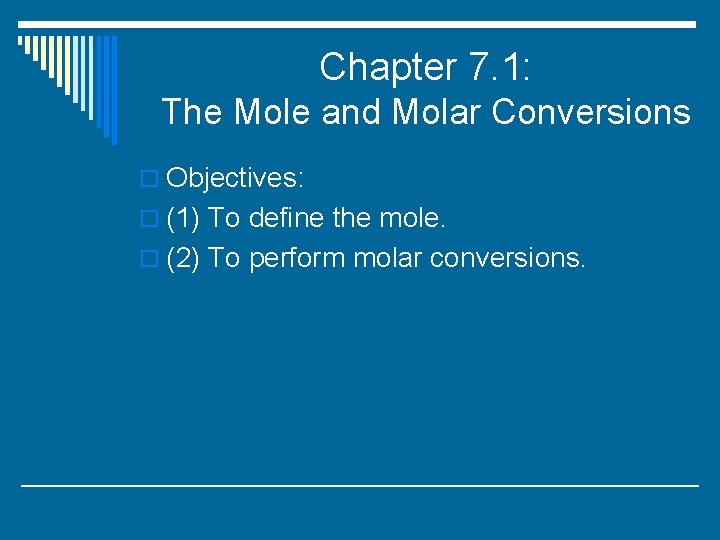 Chapter 7.1:
The Mole and Molar Conversions

Objectives:
(1) To define the mole.
(2) To perform molar conversions.